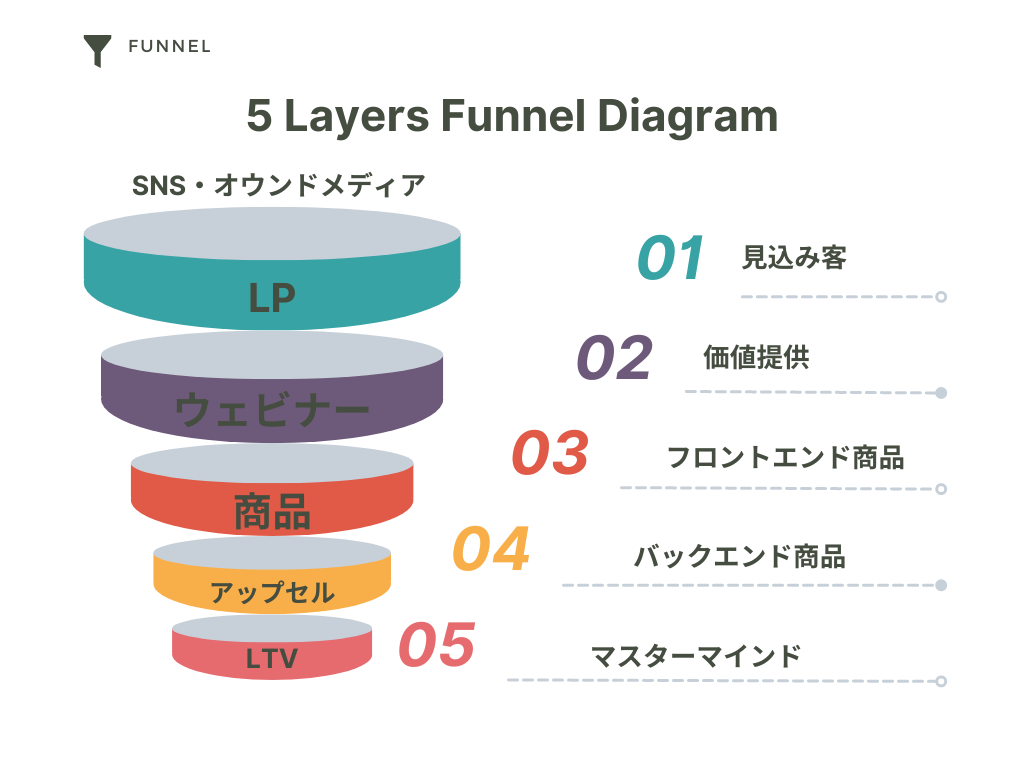 FUNNEL

5 Layers Funnel Diagram

SNS・オウンドメディア

LP

ウェビナー

商品

アップセル

LTV

01 見込み客

02 価値提供

03 フロントエンド商品

04 バックエンド商品

05 マスターマインド